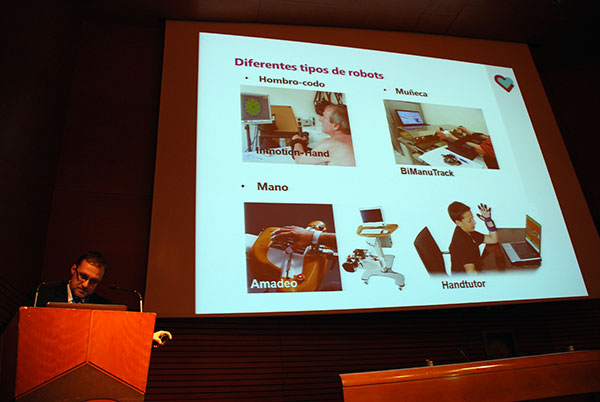 Diferentes tipos de robots

• Hombro-codo

Inmotion-Hand

• Muñeca

BiManuTrack

• Mano

Amadeo

Handtutor